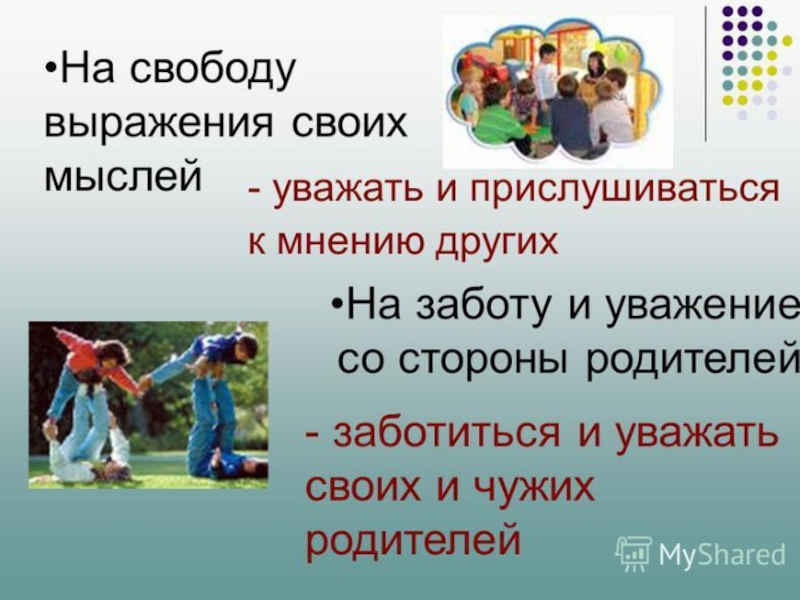 •На свободу выражения своих мыслей

- уважать и прислушиваться к мнению других

•На заботу и уважение со стороны родителей

- заботиться и уважать своих и чужих родителей

MyShared